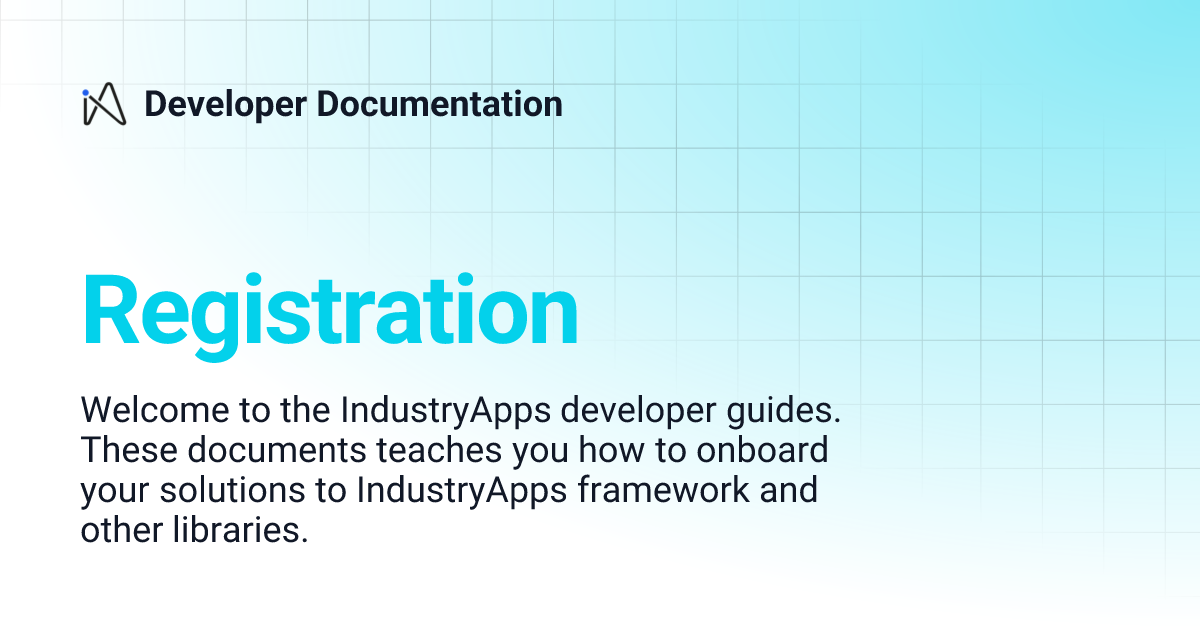 Developer Documentation

Registration

Welcome to the IndustryApps developer guides. These documents teaches you how to onboard your solutions to IndustryApps framework and other libraries.